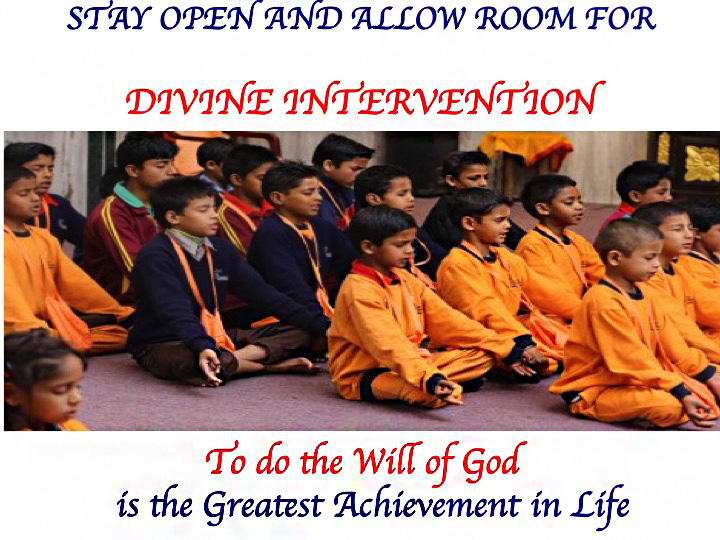 STAY OPEN AND ALLOW ROOM FOR

DIVINE INTERVENTION

To do the Will of God
is the Greatest Achievement in Life